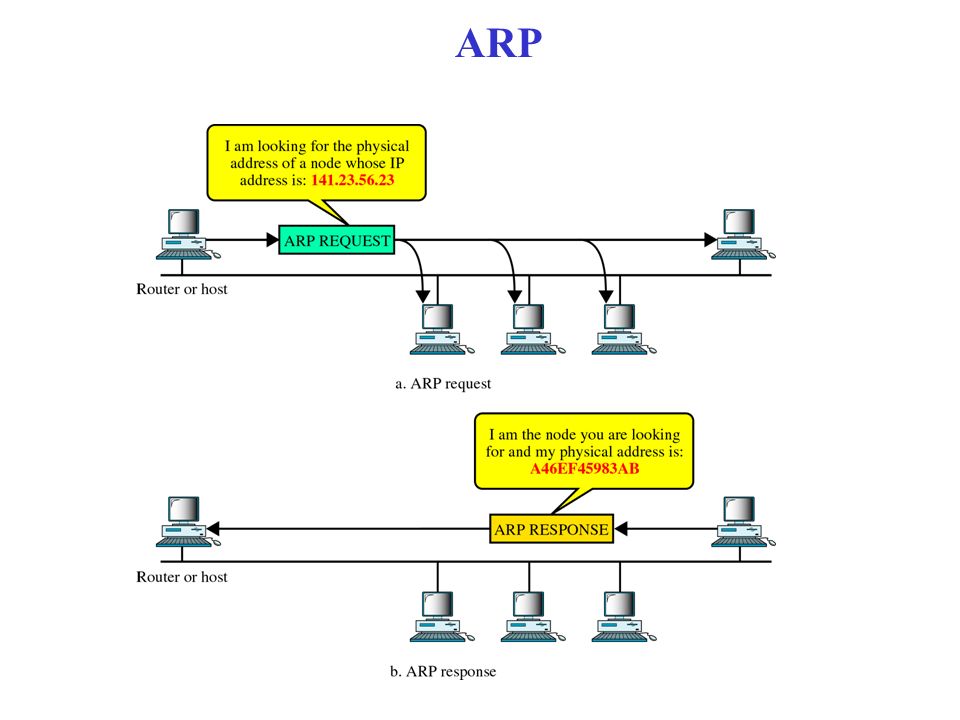 ARP

I am looking for the physical address of a node whose IP address is: 141.23.56.23

ARP REQUEST

Router or host

a. ARP request

I am the node you are looking for and my physical address is: A46EF45983AB

ARP RESPONSE

Router or host

b. ARP response